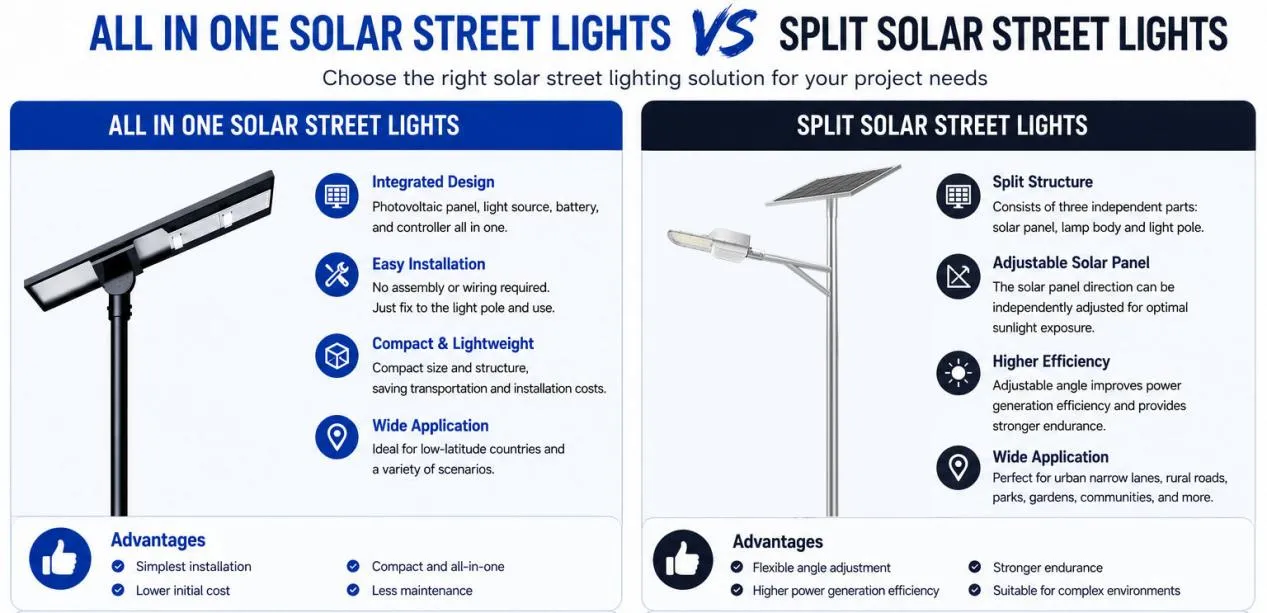 ALL IN ONE SOLAR STREET LIGHTS VS SPLIT SOLAR STREET LIGHTS

Choose the right solar street lighting solution for your project needs

ALL IN ONE SOLAR STREET LIGHTS

Integrated Design
Photovoltaic panel, light source, battery, and controller all in one.

Easy Installation
No assembly or wiring required. Just fix to the light pole and use.

Compact & Lightweight
Compact size and structure, saving transportation and installation costs.

Wide Application
Ideal for low-latitude countries and a variety of scenarios.

Advantages
Simplest installation
Lower initial cost
Compact and all-in-one
Less maintenance

SPLIT SOLAR STREET LIGHTS

Split Structure
Consists of three independent parts: solar panel, lamp body and light pole.

Adjustable Solar Panel
The solar panel direction can be independently adjusted for optimal sunlight exposure.

Higher Efficiency
Adjustable angle improves power generation efficiency and provides stronger endurance.

Wide Application
Perfect for urban narrow lanes, rural roads, parks, gardens, communities, and more.

Advantages
Flexible angle adjustment
Higher power generation efficiency
Stronger endurance
Suitable for complex environments